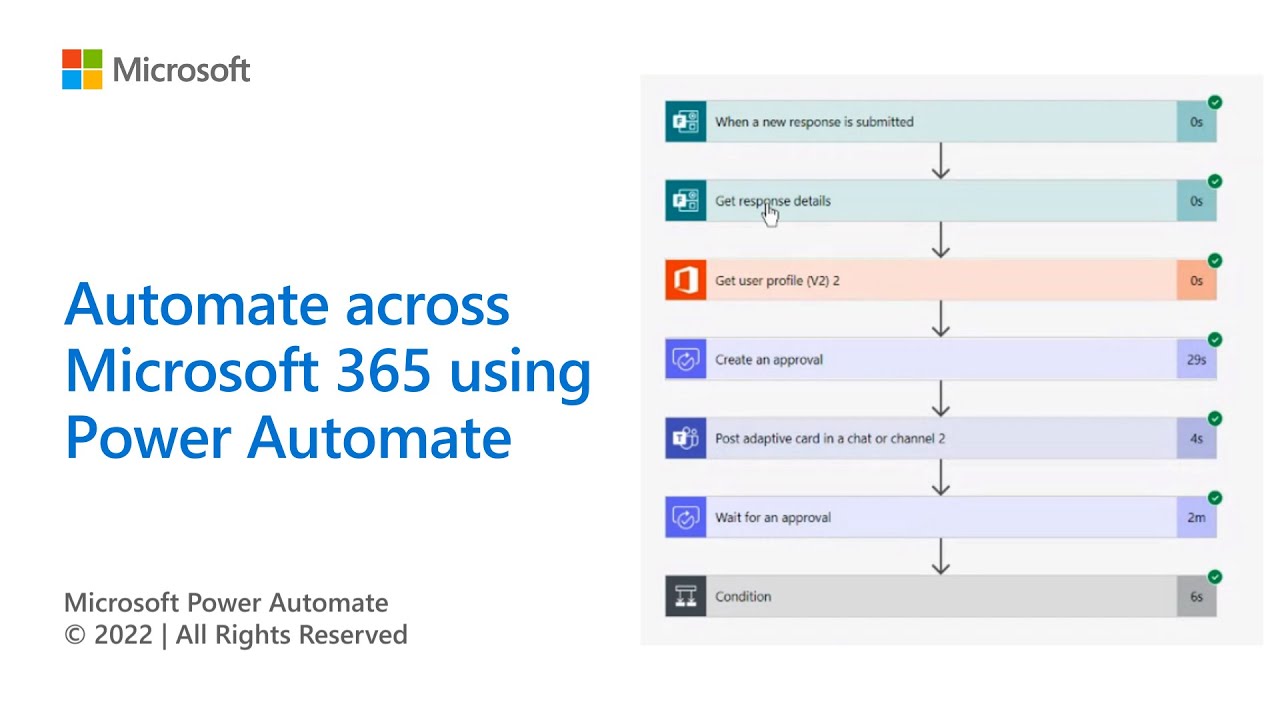 Microsoft

Automate across Microsoft 365 using Power Automate

Microsoft Power Automate
© 2022 | All Rights Reserved

When a new response is submitted 0s

Get response details 0s

Get user profile (V2) 2 0s

Create an approval 29s

Post adaptive card in a chat or channel 2 4s

Wait for an approval 2m

Condition 6s